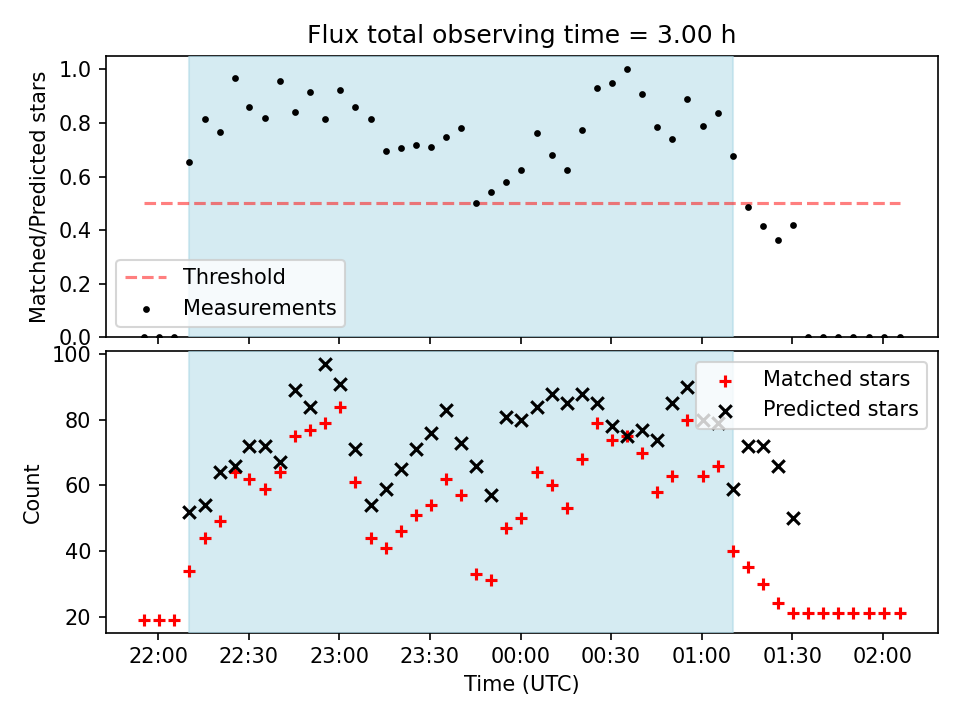 Flux total observing time = 3.00 h

Matched/Predicted stars

1.0
0.8
0.6
0.4
0.2
0.0

Threshold
Measurements

Count

100
80
60
40
20

Matched stars
Predicted stars

22:00 22:30 23:00 23:30 00:00 00:30 01:00 01:30 02:00

Time (UTC)